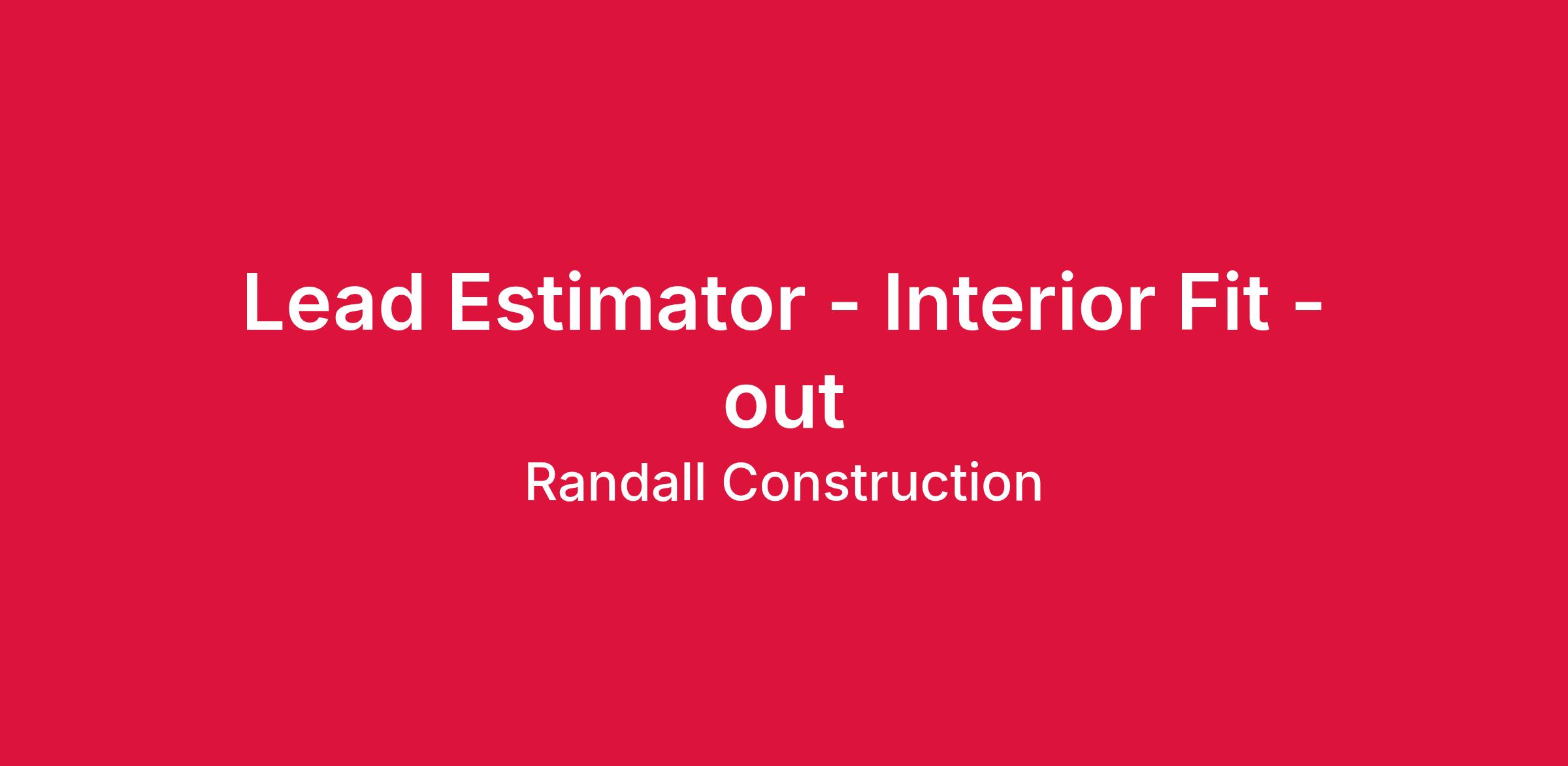 Lead Estimator - Interior Fit - out

Randall Construction